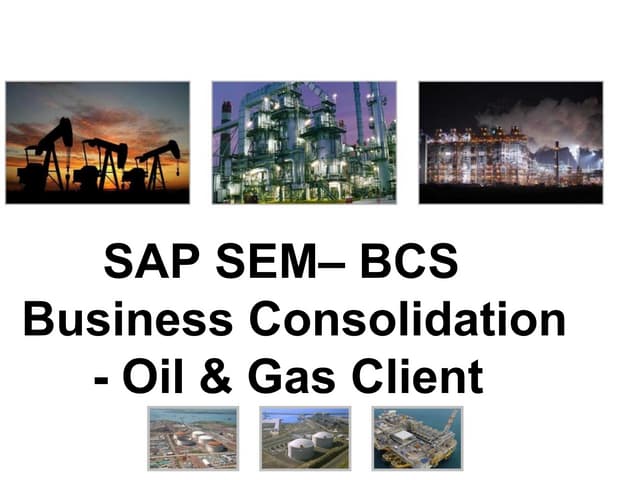 SAP SEM– BCS
Business Consolidation
- Oil & Gas Client